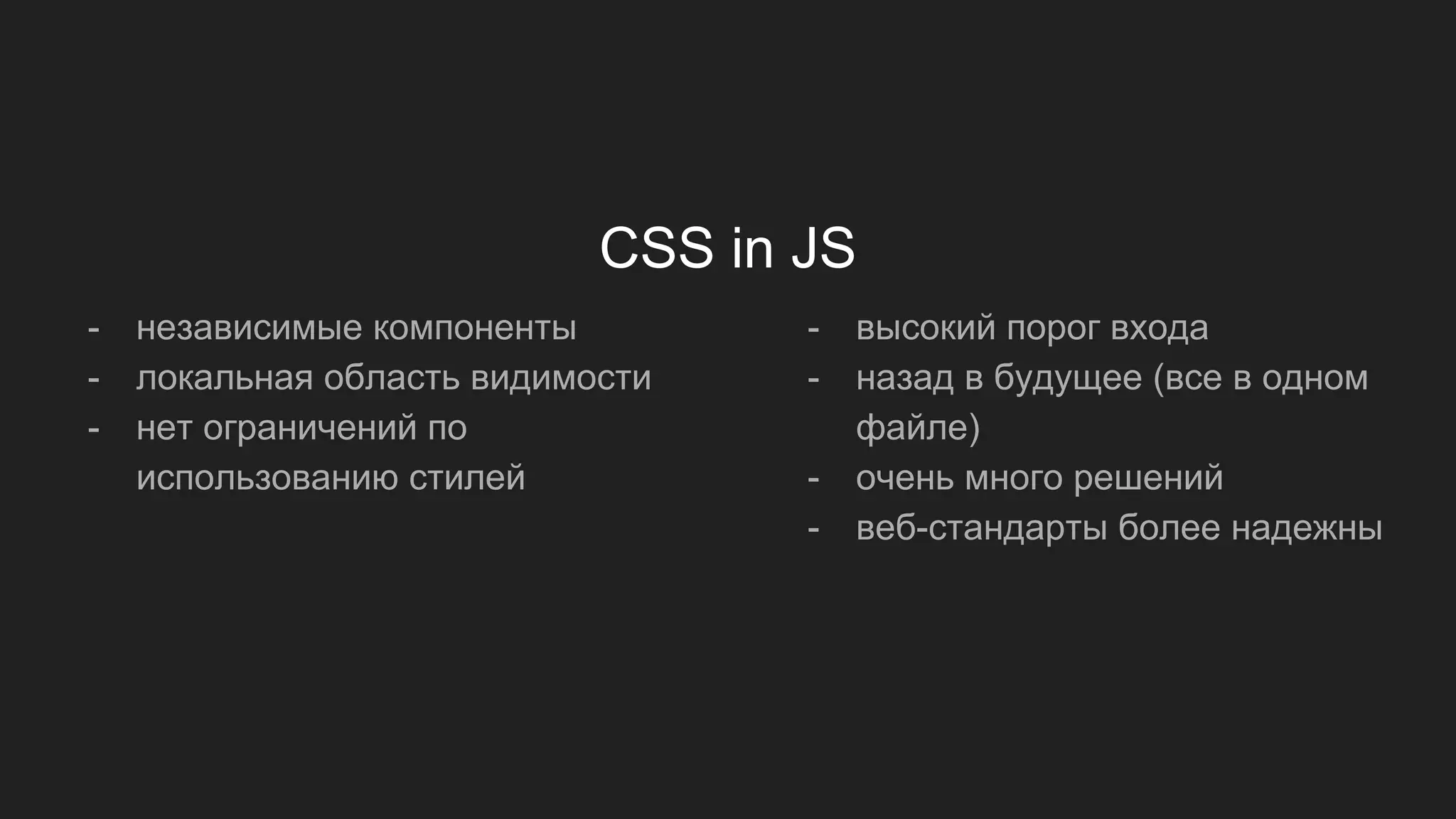 CSS in JS

- независимые компоненты
- локальная область видимости
- нет ограничений по использованию стилей

- высокий порог входа
- назад в будущее (все в одном файле)
- очень много решений
- веб-стандарты более надежны